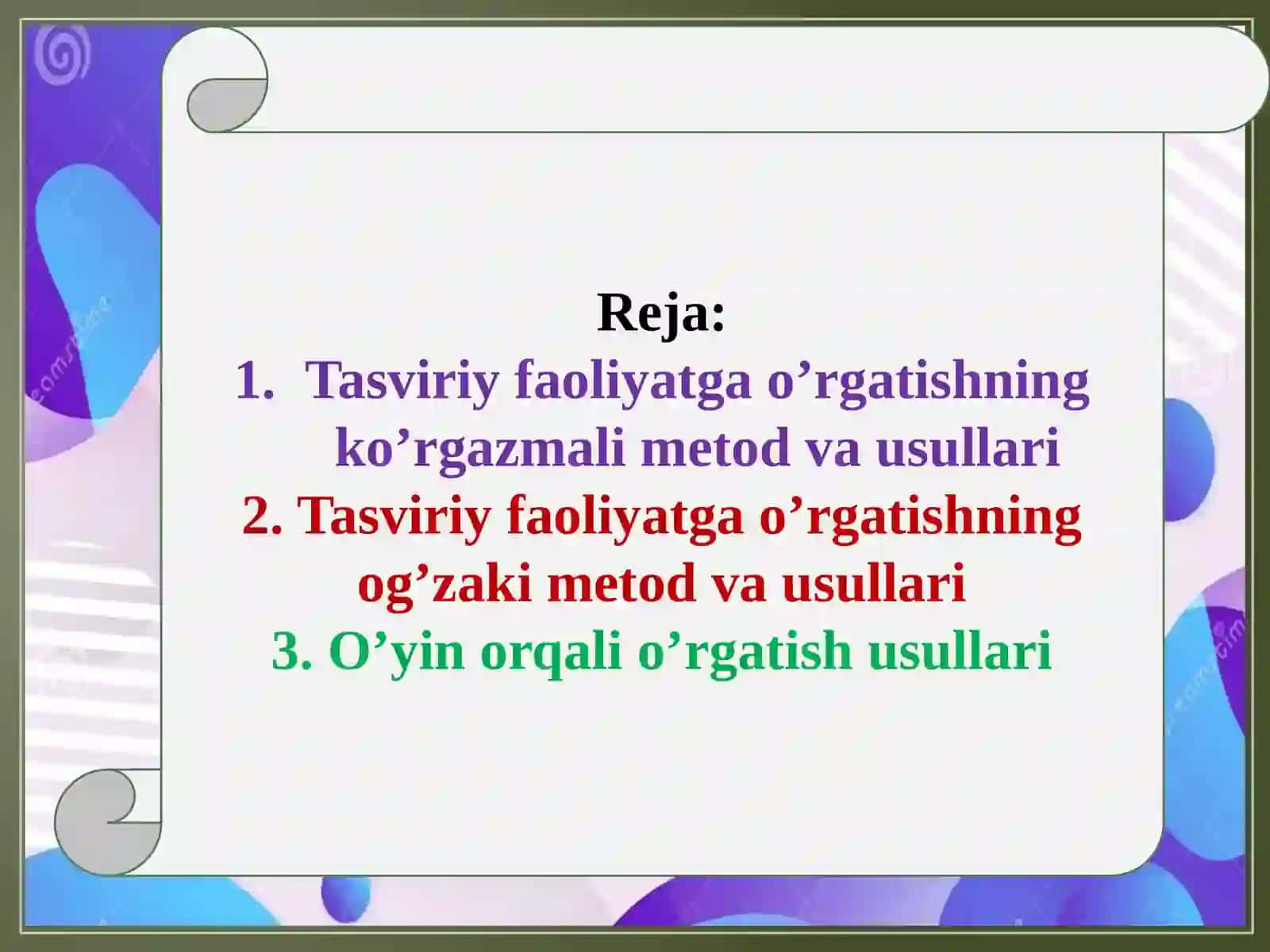 Reja:

1. Tasviriy faoliyatga o’rgatishning ko’rgazmali metod va usullari

2. Tasviriy faoliyatga o’rgatishning og’zaki metod va usullari

3. O’yin orqali o’rgatish usullari